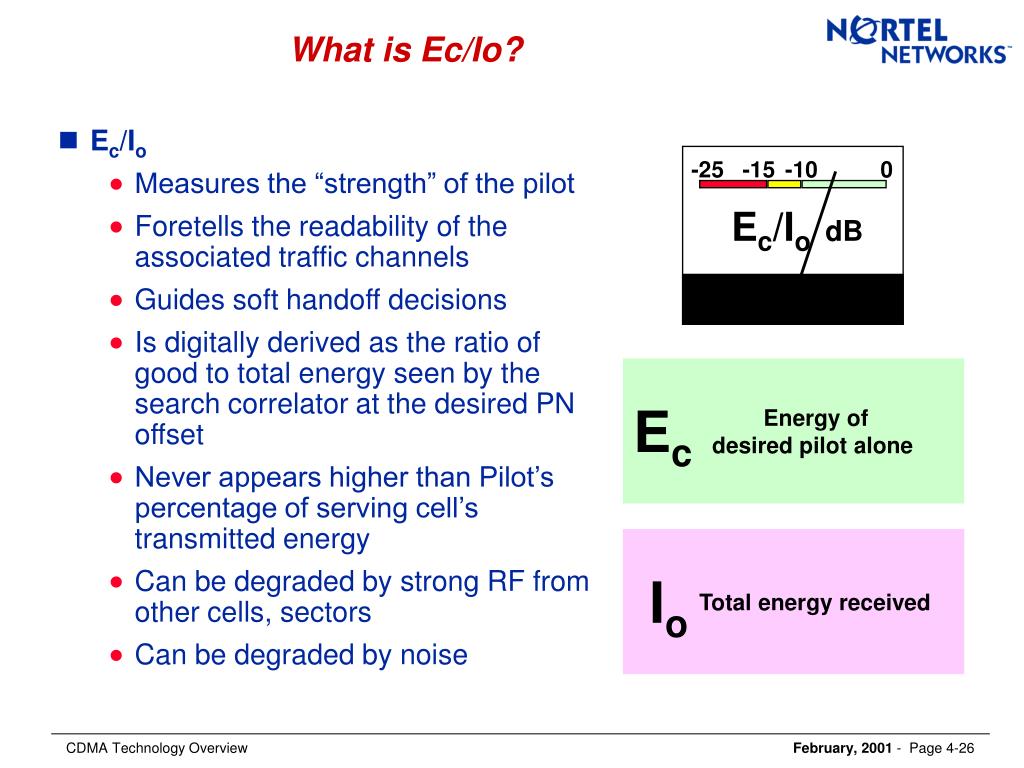 What is Ec/Io?

NORTEL NETWORKS™

■ $E_c/I_o$
• Measures the “strength” of the pilot
• Foretells the readability of the associated traffic channels
• Guides soft handoff decisions
• Is digitally derived as the ratio of good to total energy seen by the search correlator at the desired PN offset
• Never appears higher than Pilot’s percentage of serving cell’s transmitted energy
• Can be degraded by strong RF from other cells, sectors
• Can be degraded by noise

-25 -15 -10 0

$E_c/I_o$ dB

$E_c$ Energy of desired pilot alone

$I_o$ Total energy received

CDMA Technology Overview

February, 2001 - Page 4-26